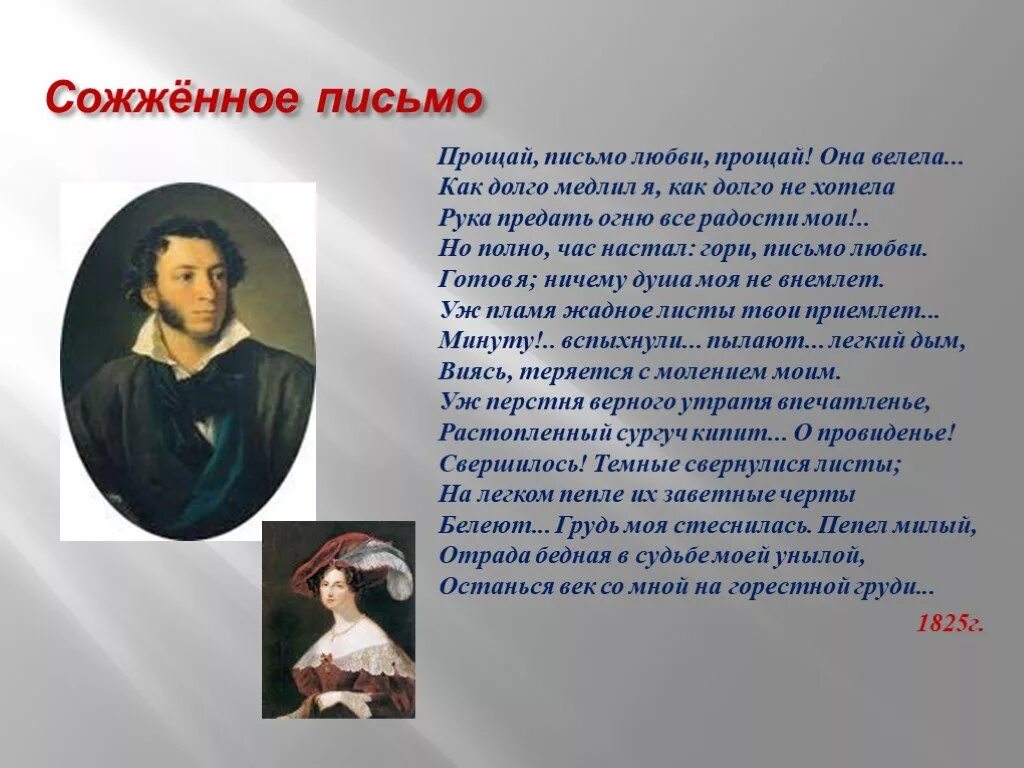 Сожжённое письмо

Прощай, письмо любви, прощай! Она велела...
Как долго медлил я, как долго не хотела
Рука предать огню все радости мои!..
Но полно, час настал: гори, письмо любви.
Готов я; ничему душа моя не внемлет.
Уж пламя жадное листы твои приемлет...
Минуту!.. вспыхнули... пылают... легкий дым,
Виясь, теряется с молением моим.
Уж перстня верного утратя впечатленье,
Растопленный сургуч кипит... О провиденье!
Свершилось! Темные свернулися листы;
На легком пепле их заветные черты
Белеют... Грудь моя стеснилась. Пепел милый,
Отрада бедная в судьбе моей унылой,
Останься век со мной на горестной груди...

1825г.